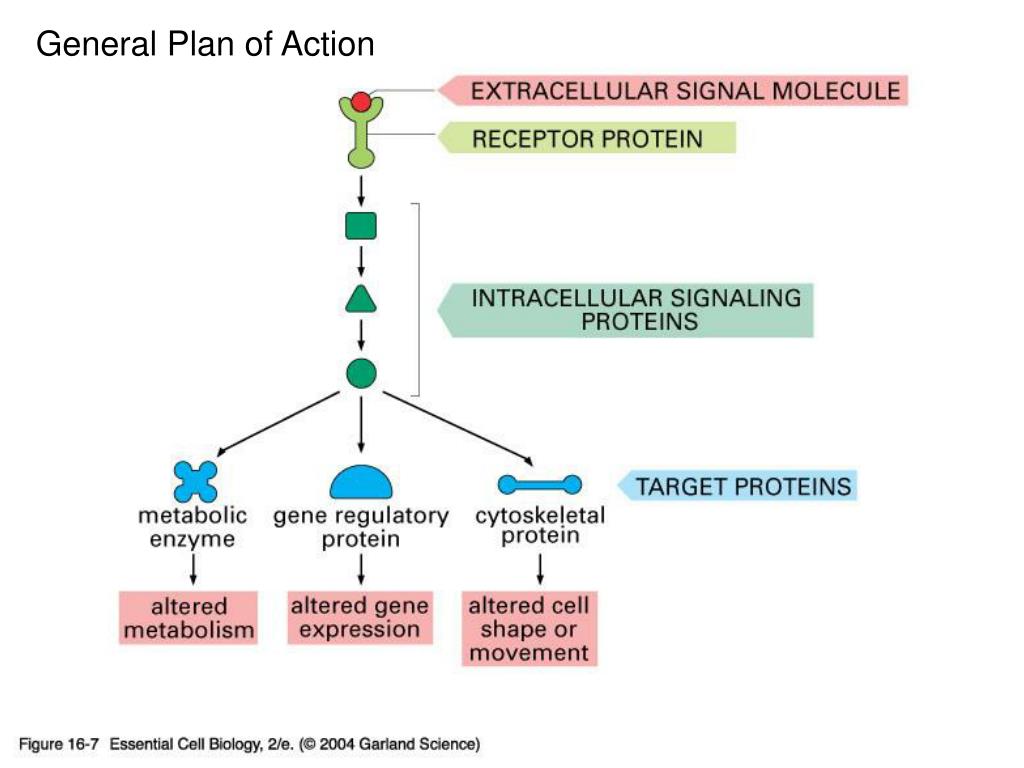 General Plan of Action

EXTRACELLULAR SIGNAL MOLECULE

RECEPTOR PROTEIN

INTRACELLULAR SIGNALING PROTEINS

TARGET PROTEINS

metabolic enzyme

gene regulatory protein

cytoskeletal protein

altered metabolism

altered gene expression

altered cell shape or movement

Figure 16-7 Essential Cell Biology, 2/e. (© 2004 Garland Science)